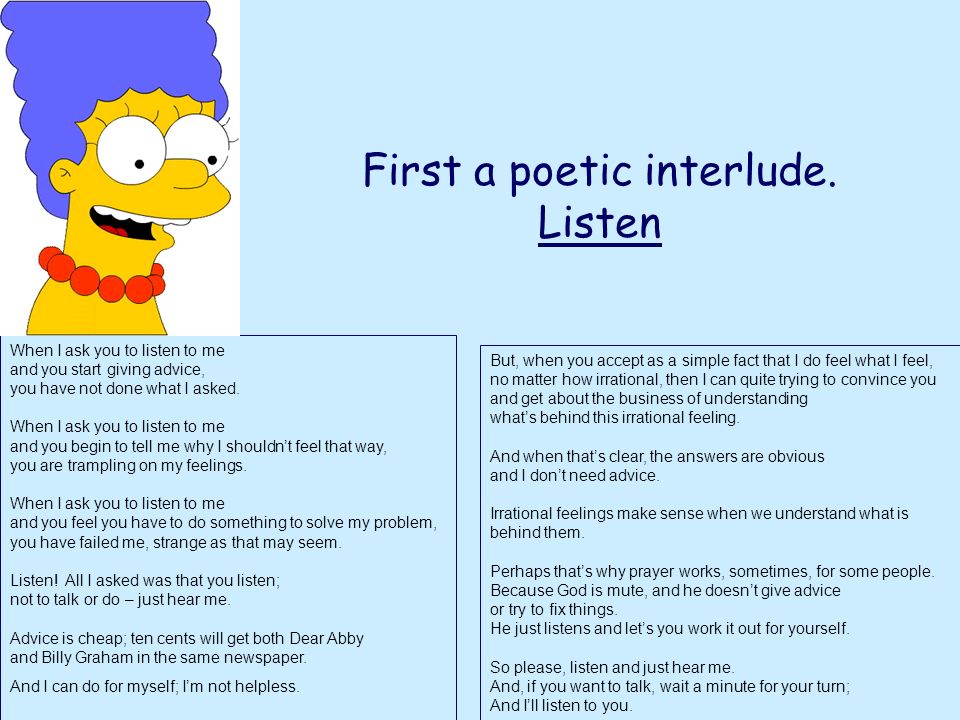 First a poetic interlude.
Listen

When I ask you to listen to me
and you start giving advice,
you have not done what I asked.

When I ask you to listen to me
and you begin to tell me why I shouldn't feel that way,
you are trampling on my feelings.

When I ask you to listen to me
and you feel you have to do something to solve my problem,
you have failed me, strange as that may seem.

Listen! All I asked was that you listen;
not to talk or do – just hear me.

Advice is cheap; ten cents will get both Dear Abby
and Billy Graham in the same newspaper.

And I can do for myself; I'm not helpless.

But, when you accept as a simple fact that I do feel what I feel,
no matter how irrational, then I can quite trying to convince you
and get about the business of understanding
what's behind this irrational feeling.

And when that's clear, the answers are obvious
and I don't need advice.

Irrational feelings make sense when we understand what is behind them.

Perhaps that's why prayer works, sometimes, for some people.
Because God is mute, and he doesn't give advice
or try to fix things.
He just listens and let's you work it out for yourself.

So please, listen and just hear me.
And, if you want to talk, wait a minute for your turn;
And I'll listen to you.